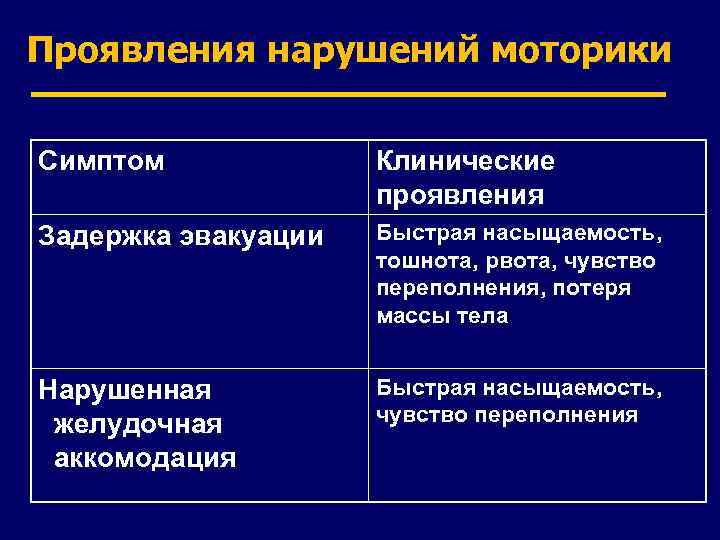 Проявления нарушений моторики

| Симптом | Клинические проявления |
|---|---|
| Задержка эвакуации | Быстрая насыщаемость, тошнота, рвота, чувство переполнения, потеря массы тела |
| Нарушенная желудочная аккомодация | Быстрая насыщаемость, чувство переполнения |